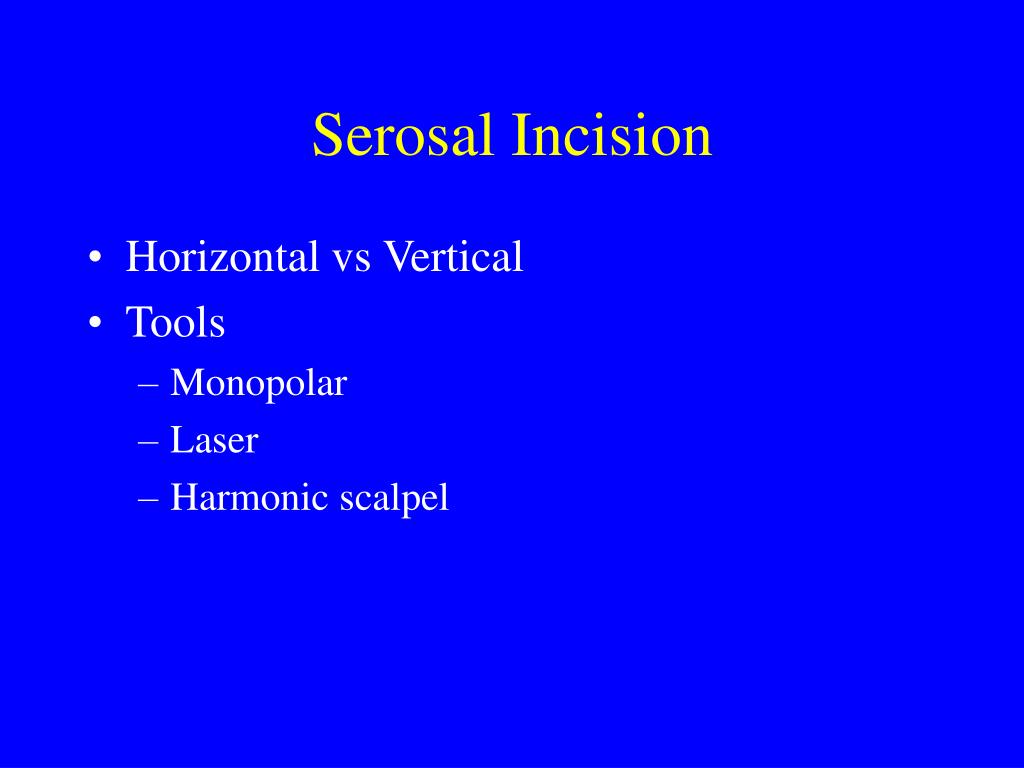 Serosal Incision

• Horizontal vs Vertical
• Tools
– Monopolar
– Laser
– Harmonic scalpel